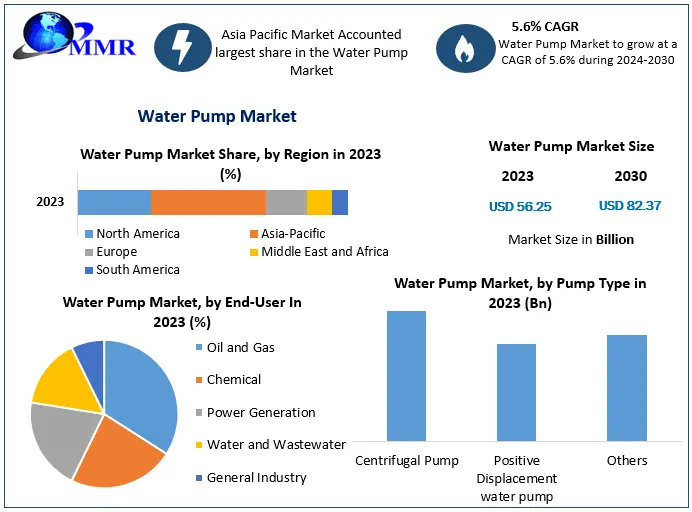 MMR

Asia Pacific Market Accounted largest share in the Water Pump Market

5.6% CAGR
Water Pump Market to grow at a CAGR of 5.6% during 2024-2030

Water Pump Market

Water Pump Market Share, by Region in 2023 (%)

2023

North America
Asia-Pacific
Europe
Middle East and Africa
South America

Water Pump Market Size

| 2023 | 2030 |
|---|---|
| USD 56.25 | USD 82.37 |

Market Size in Billion

Water Pump Market, by End-User In 2023 (%)

Oil and Gas
Chemical
Power Generation
Water and Wastewater
General Industry

Water Pump Market, by Pump Type in 2023 (Bn)

Centrifugal Pump
Positive Displacement water pump
Others